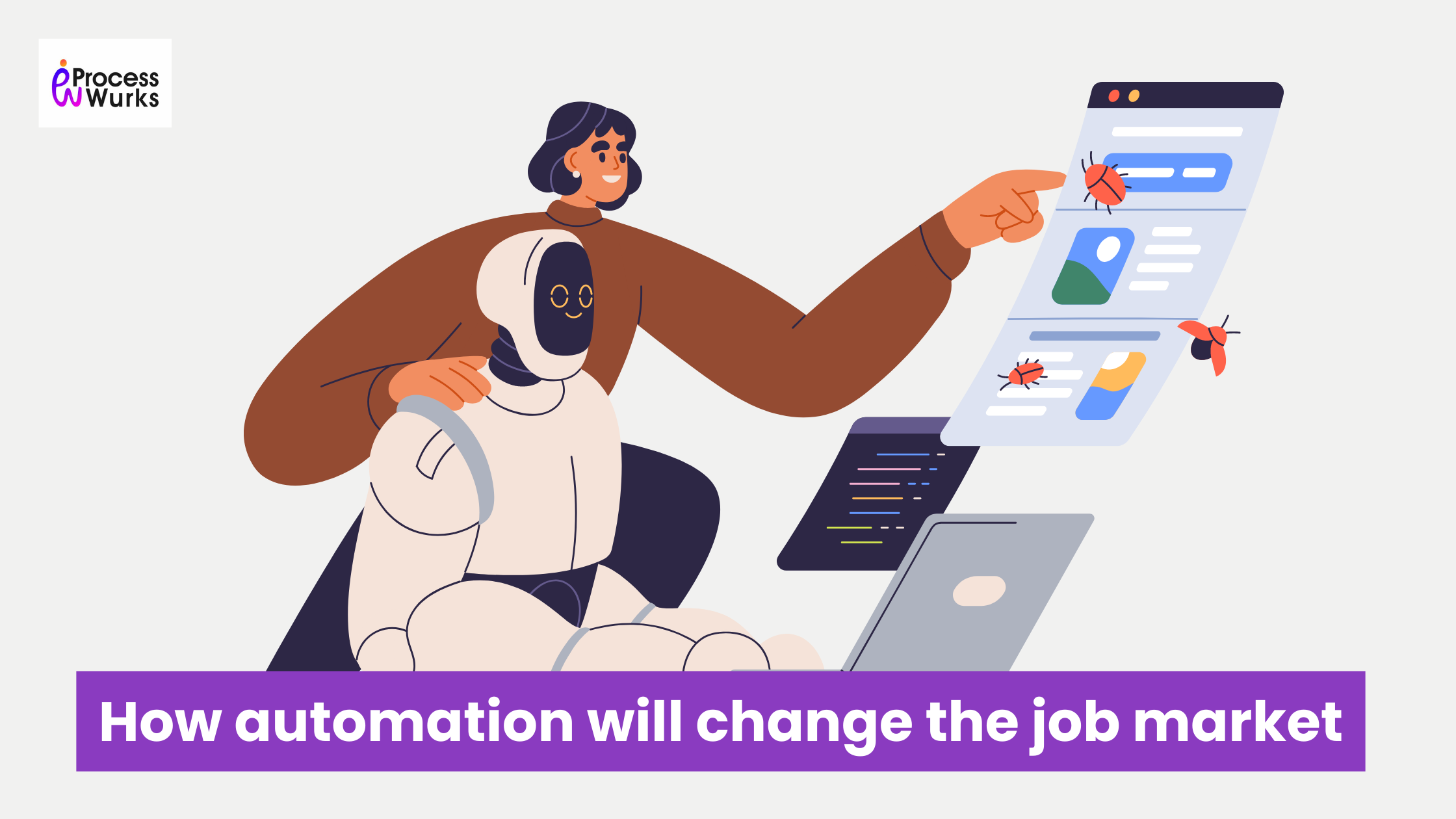 Process Wurks

How automation will change the job market